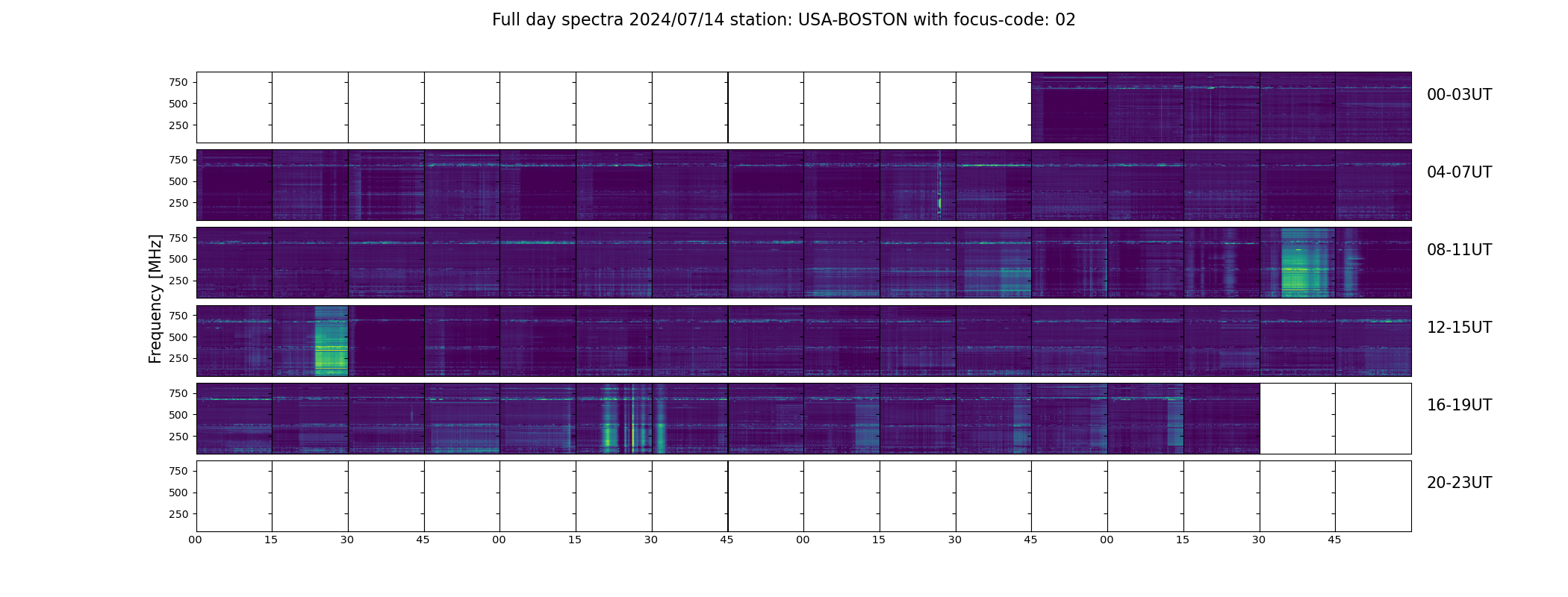 Full day spectra 2024/07/14 station: USA-BOSTON with focus-code: 02

Frequency [MHz]

750
500
250
00-03UT

750
500
250
04-07UT

750
500
250
08-11UT

750
500
250
12-15UT

750
500
250
16-19UT

750
500
250
20-23UT

00 15 30 45 00 15 30 45 00 15 30 45 00 15 30 45